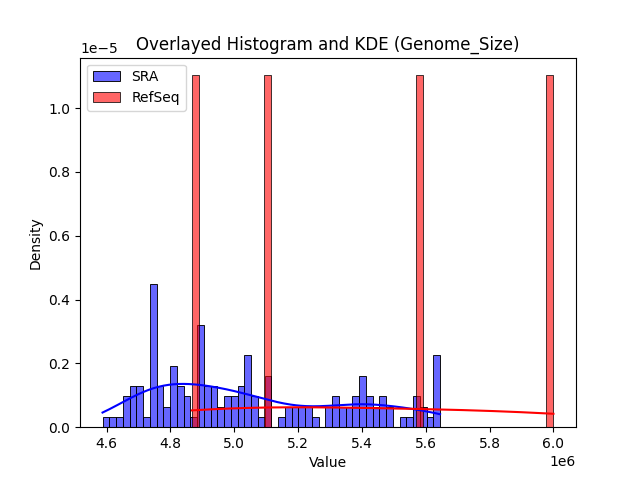 Overlayed Histogram and KDE (Genome_Size)

1e−5

SRA
RefSeq

Density

1.0
0.8
0.6
0.4
0.2
0.0

4.6
4.8
5.0
5.2
5.4
5.6
5.8
6.0

Value

1e6